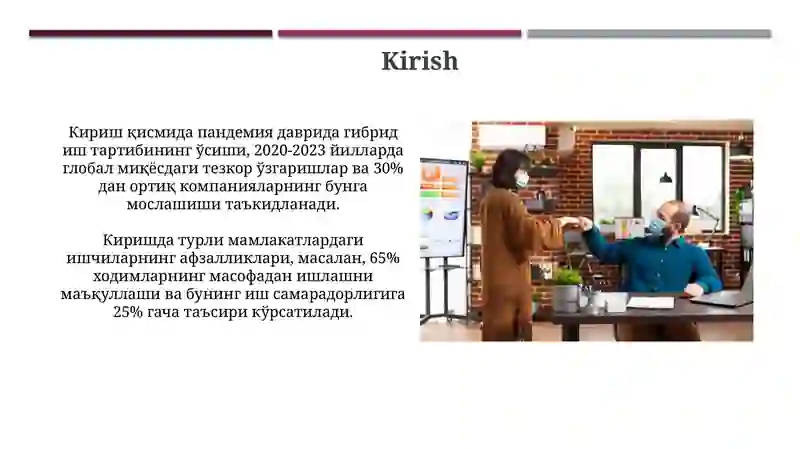 Kirish

Кириш қисмида пандемия даврида гибрид иш тартибининг ўсиши, 2020-2023 йилларда глобал миқёсдаги тезкор ўзгаришлар ва 30% дан ортиқ компанияларнинг бунга мослашиши таъкидланади.

Киришда турли мамлакатлардаги ишчиларнинг афзалликлари, масалан, 65% ходимларнинг масофадан ишлашни маъқуллаши ва бунинг иш самарадорлигига 25% гача таъсири кўрсатилади.